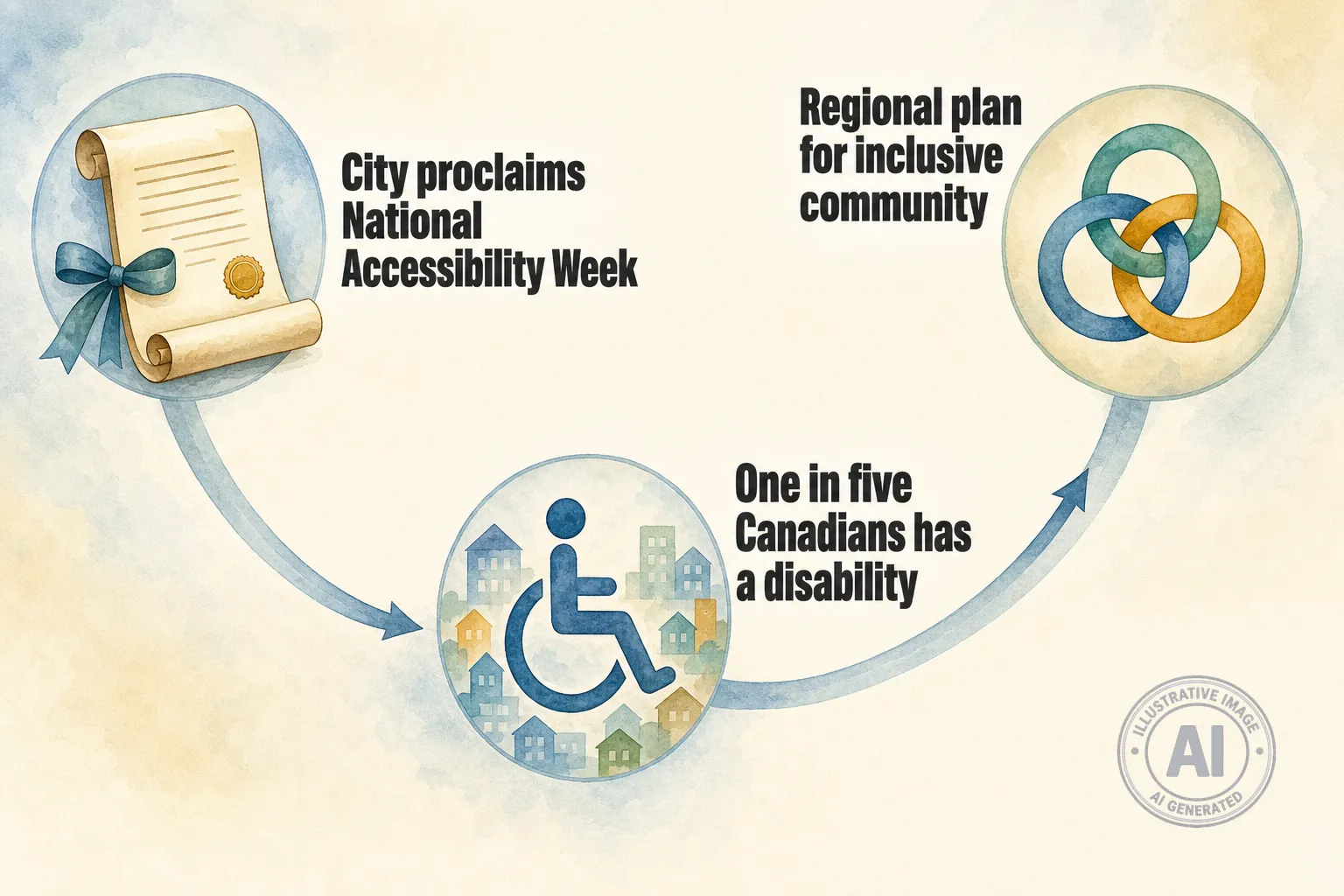 City proclaims National Accessibility Week

One in five Canadians has a disability

Regional plan for inclusive community

ILLUSTRATIVE IMAGE
AI
AI GENERATED